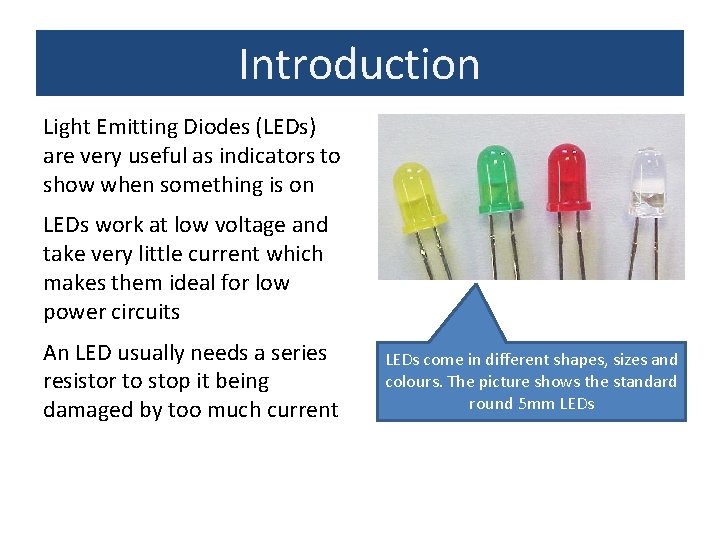 Introduction

Light Emitting Diodes (LEDs) are very useful as indicators to show when something is on

LEDs work at low voltage and take very little current which makes them ideal for low power circuits

An LED usually needs a series resistor to stop it being damaged by too much current

LEDs come in different shapes, sizes and colours. The picture shows the standard round 5mm LEDs